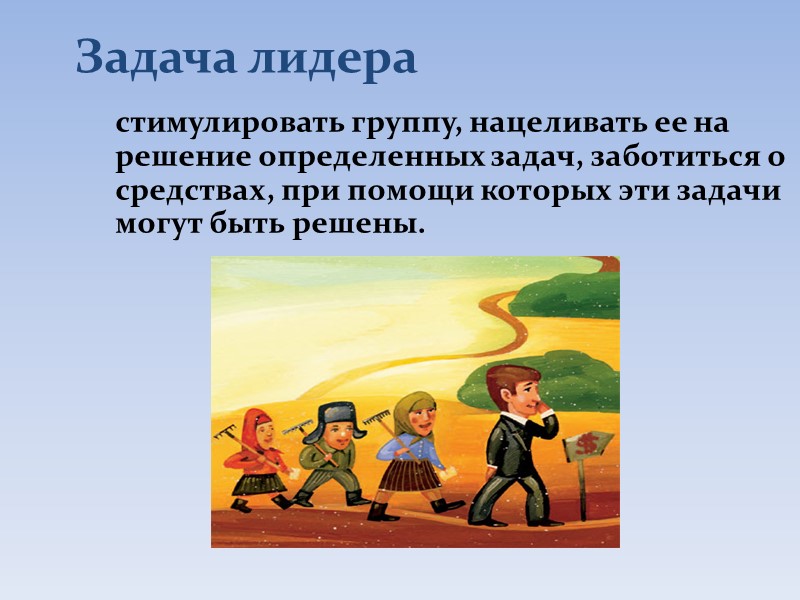 Задача лидера

стимулировать группу, нацеливать ее на решение определенных задач, заботиться о средствах, при помощи которых эти задачи могут быть решены.

$